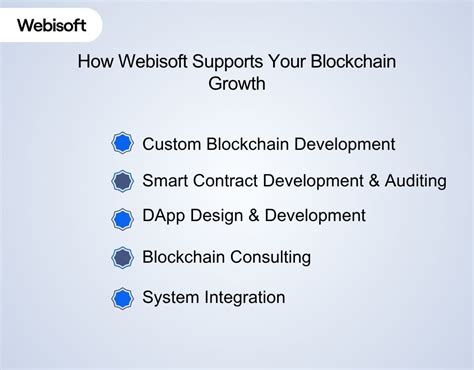 Webisoft

How Webisoft Supports Your Blockchain Growth

Custom Blockchain Development

Smart Contract Development & Auditing

DApp Design & Development

Blockchain Consulting

System Integration